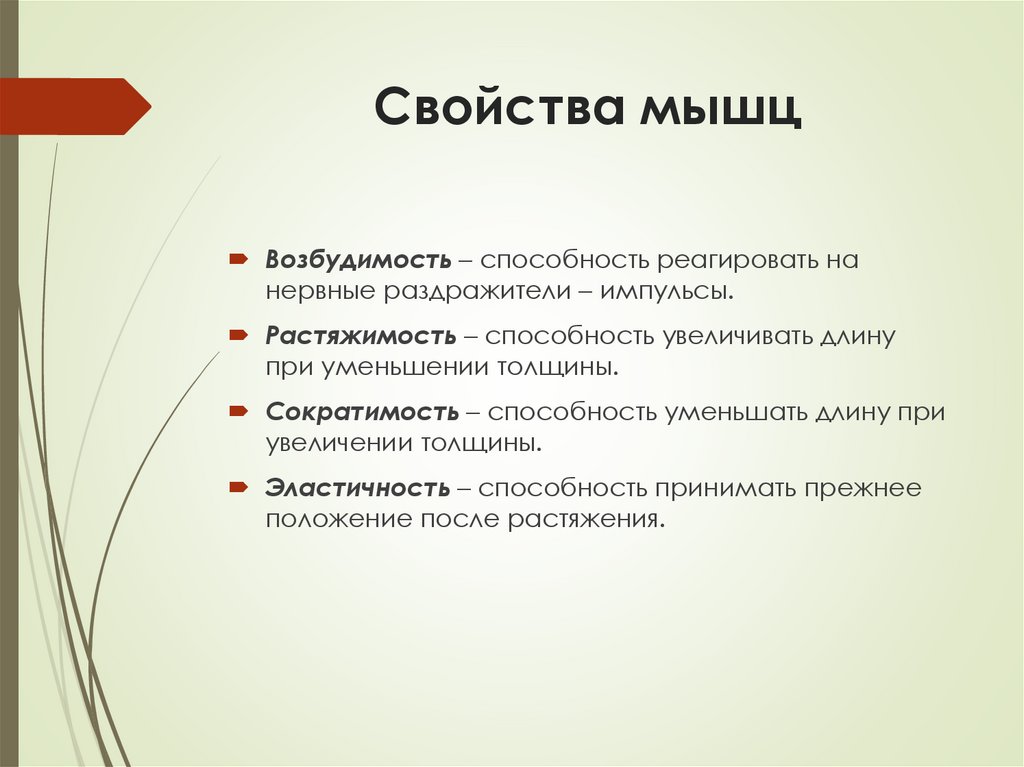 Свойства мышц

Возбудимость – способность реагировать на нервные раздражители – импульсы.

Растяжимость – способность увеличивать длину при уменьшении толщины.

Сократимость – способность уменьшать длину при увеличении толщины.

Эластичность – способность принимать прежнее положение после растяжения.